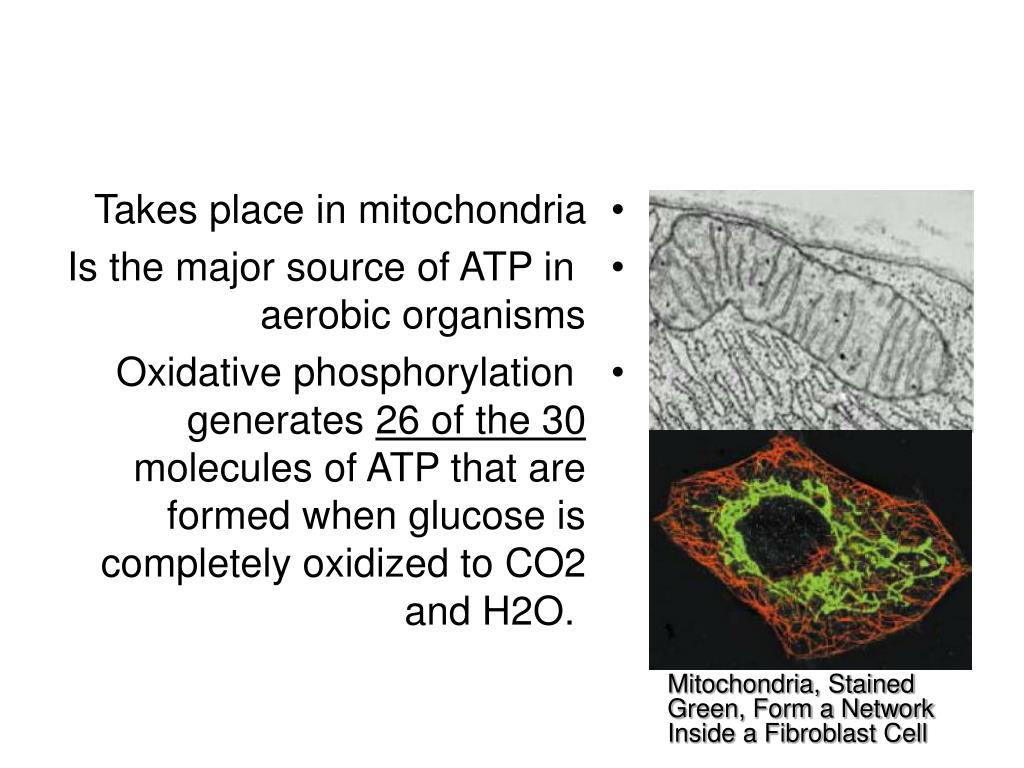 • Takes place in mitochondria

• Is the major source of ATP in aerobic organisms

• Oxidative phosphorylation generates 26 of the 30 molecules of ATP that are formed when glucose is completely oxidized to CO2 and H2O.

Mitochondria, Stained Green, Form a Network Inside a Fibroblast Cell